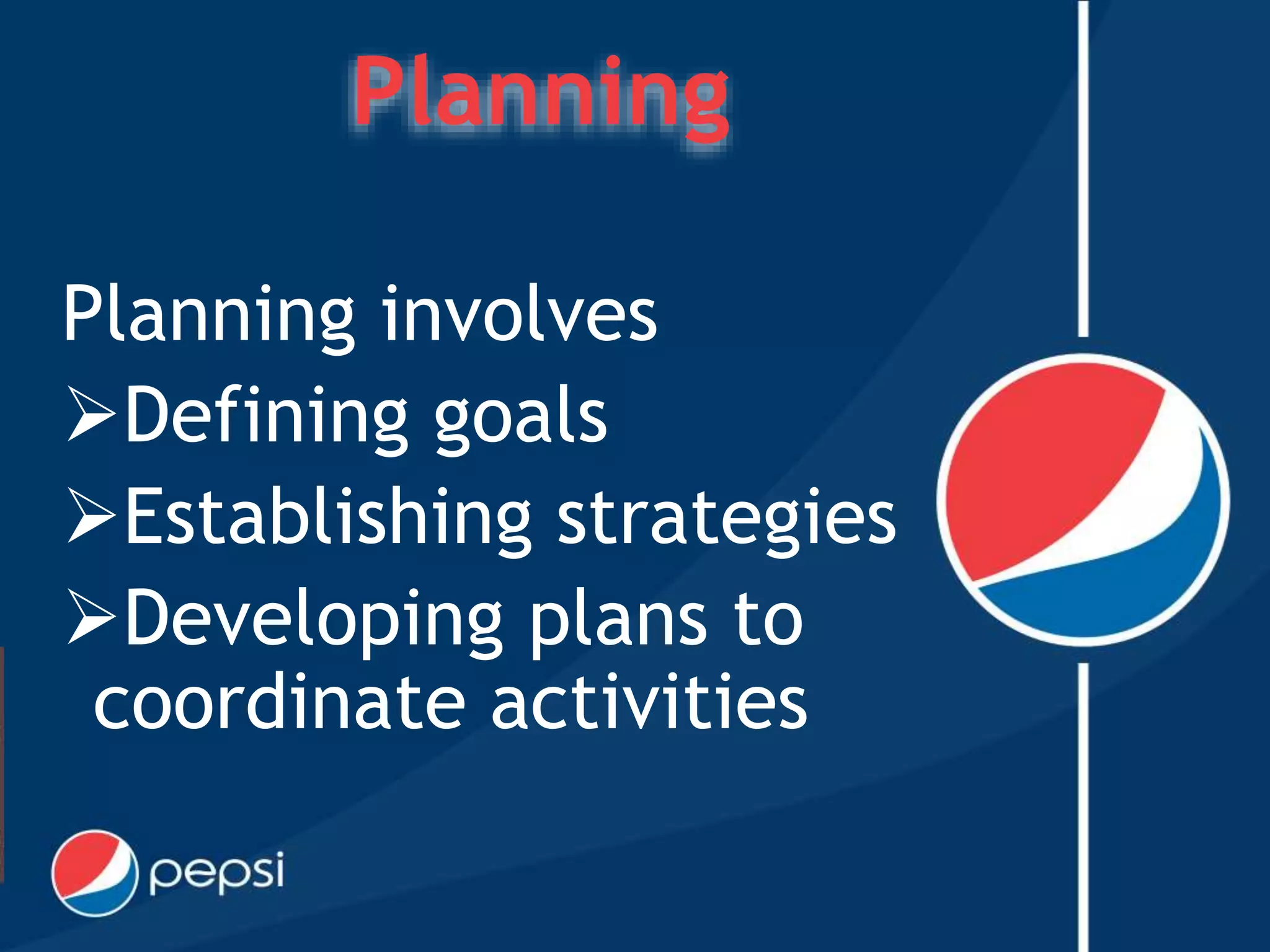 Planning

Planning involves
➢Defining goals
➢Establishing strategies
➢Developing plans to coordinate activities

pepsi